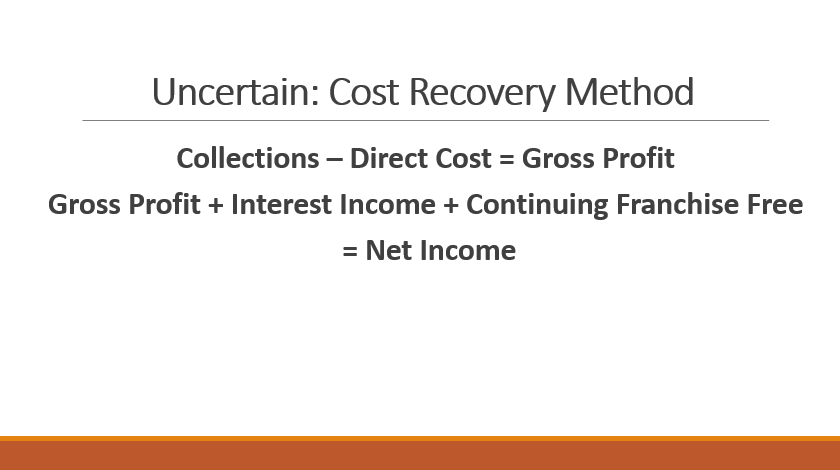 Uncertain: Cost Recovery Method

Collections – Direct Cost = Gross Profit

Gross Profit + Interest Income + Continuing Franchise Free = Net Income